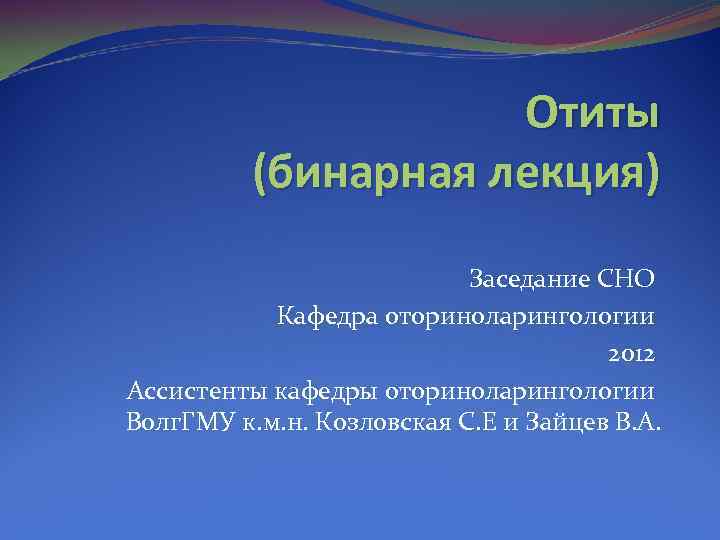 Отиты
(бинарная лекция)

Заседание СНО

Кафедра оториноларингологии

2012

Ассистенты кафедры оториноларингологии ВолгГМУ к.м.н. Козловская С.Е и Зайцев В.А.